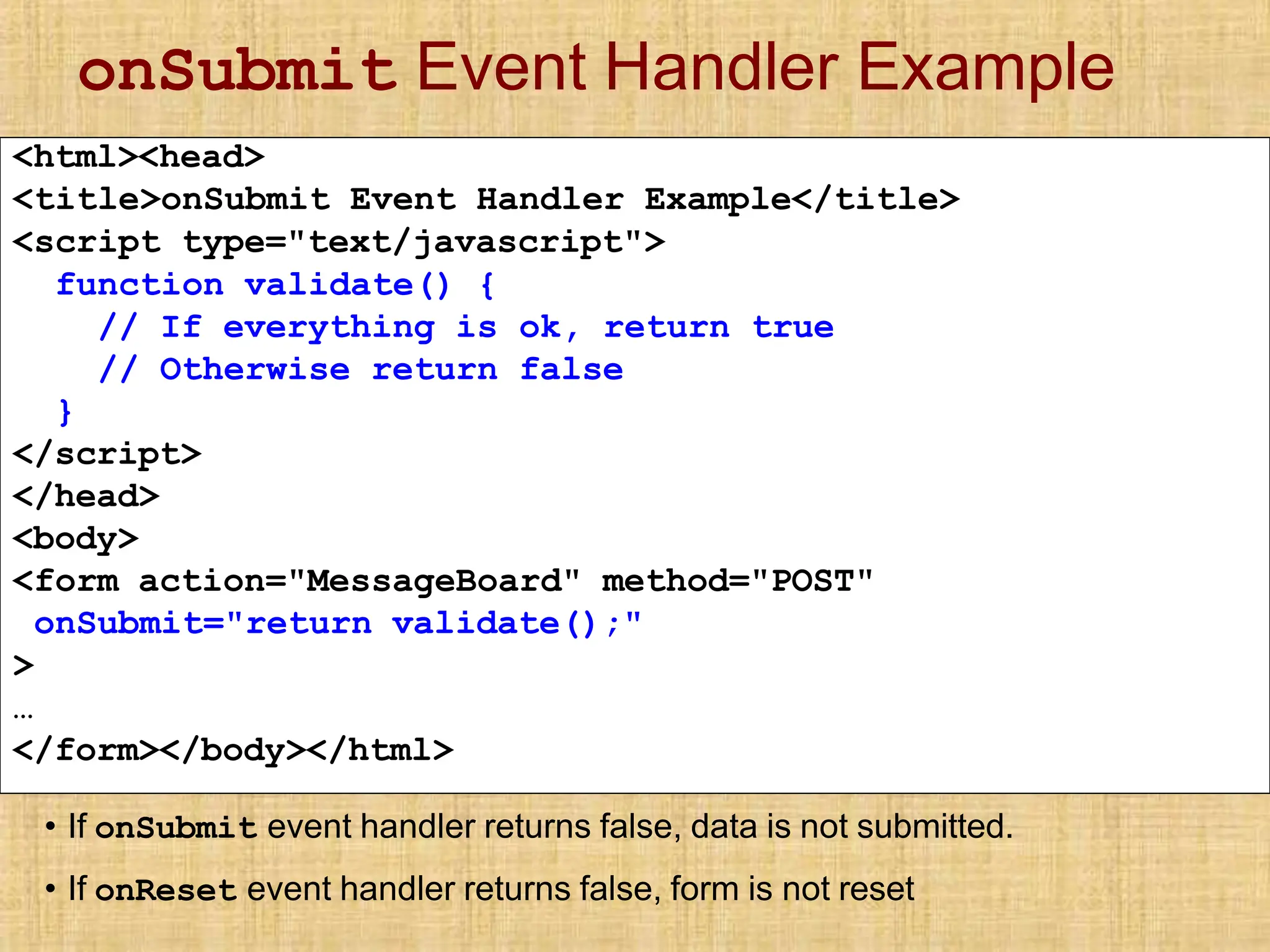 onSubmit Event Handler Example

<html><head>
<title>onSubmit Event Handler Example</title>
<script type="text/javascript">
function validate() {
// If everything is ok, return true
// Otherwise return false
}
</script>
</head>
<body>
<form action="MessageBoard" method="POST"
onSubmit="return validate();"
>
…
</form></body></html>

• If onSubmit event handler returns false, data is not submitted.

• If onReset event handler returns false, form is not reset